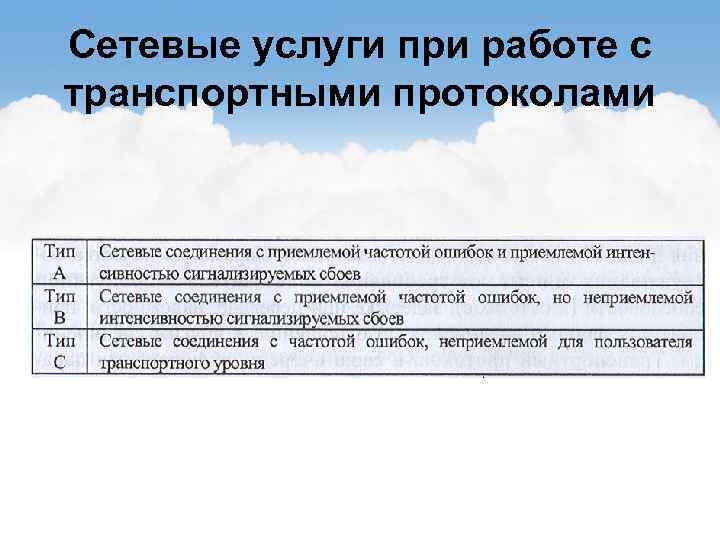 Сетевые услуги при работе с транспортными протоколами

| Тип A | Сетевые соединения с приемлемой частотой ошибок и приемлемой интенсивностью сигнализируемых сбоев |
|---|---|
| Тип B | Сетевые соединения с приемлемой частотой ошибок, но неприемлемой интенсивностью сигнализируемых сбоев |
| Тип C | Сетевые соединения с частотой ошибок, неприемлемой для пользователя транспортного уровня |